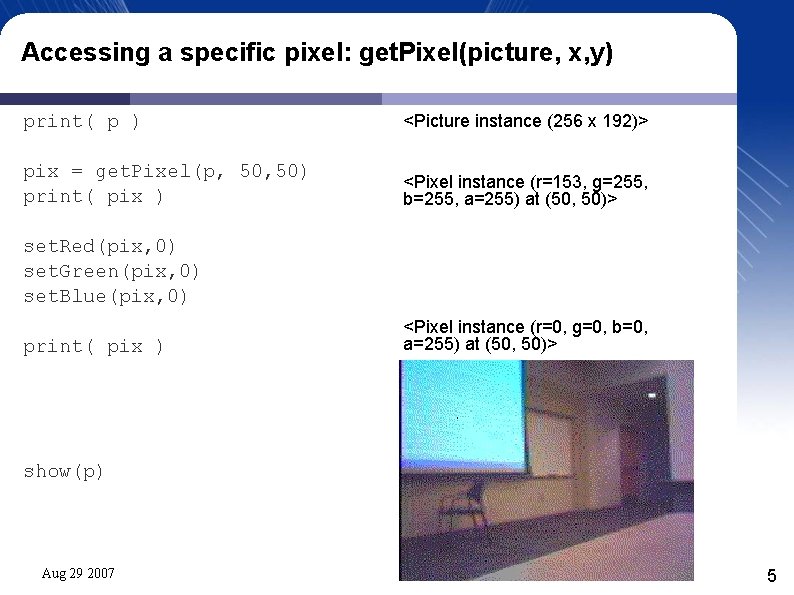 Accessing a specific pixel: getPixel(picture, x,y)

print( p )

pix = getPixel(p, 50,50)
print( pix )

setRed(pix,0)
setGreen(pix,0)
setBlue(pix,0)

print( pix )

show(p)

<Picture instance (256 x 192)>

<Pixel instance (r=153, g=255, b=255, a=255) at (50, 50)>

<Pixel instance (r=0, g=0, b=0, a=255) at (50, 50)>

Aug 29 2007

5